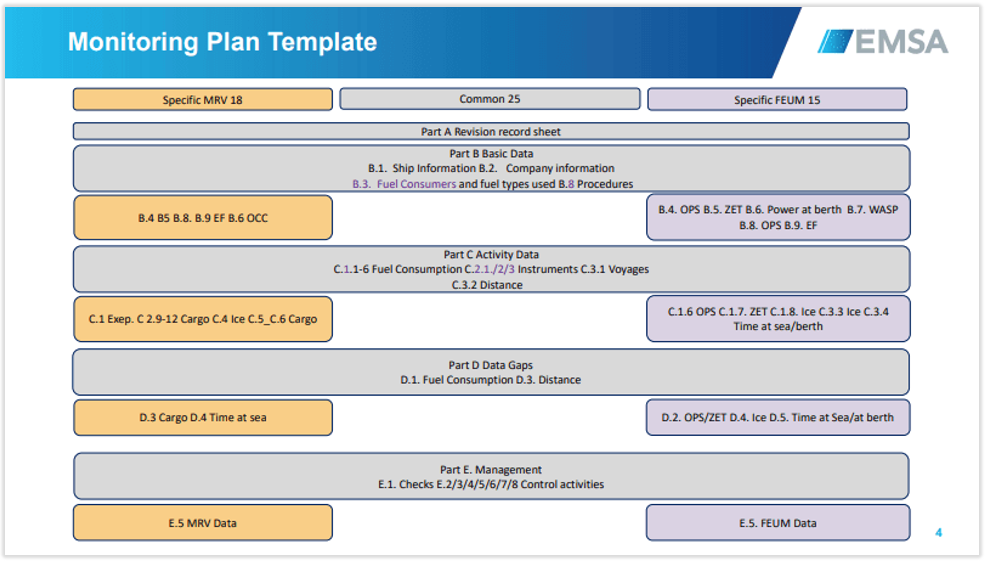 Monitoring Plan Template

EMSA

Specific MRV 18

Common 25

Specific FEUM 15

Part A Revision record sheet

Part B Basic Data
B.1. Ship Information B.2. Company information
B.3. Fuel Consumers and fuel types used B.8 Procedures

B.4 B5 B.8. B.9 EF B.6 OCC

B.4. OPS B.5. ZET B.6. Power at berth B.7. WASP B.8. OPS B.9. EF

Part C Activity Data
C.1.1-6 Fuel Consumption C.2.1./2/3 Instruments C.3.1 Voyages
C.3.2 Distance

C.1 Exep. C 2.9-12 Cargo C.4 Ice C.5_C.6 Cargo

C.1.6 OPS C.1.7. ZET C.1.8. Ice C.3.3 Ice C.3.4 Time at sea/berth

Part D Data Gaps
D.1. Fuel Consumption D.3. Distance

D.3 Cargo D.4 Time at sea

D.2. OPS/ZET D.4. Ice D.5. Time at Sea/at berth

Part E. Management
E.1. Checks E.2/3/4/5/6/7/8 Control activities

E.5 MRV Data

E.5. FEUM Data

4